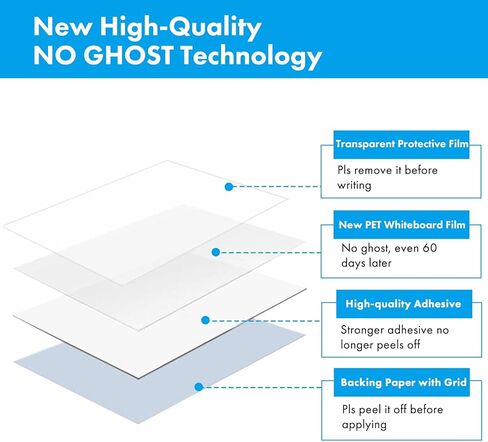 New High-Quality
NO GHOST Technology

Transparent Protective Film

Pls remove it before writing

New PET Whiteboard Film

No ghost, even 60 days later

High-quality Adhesive

Stronger adhesive no longer peels off

Backing Paper with Grid

Pls peel it off before applying